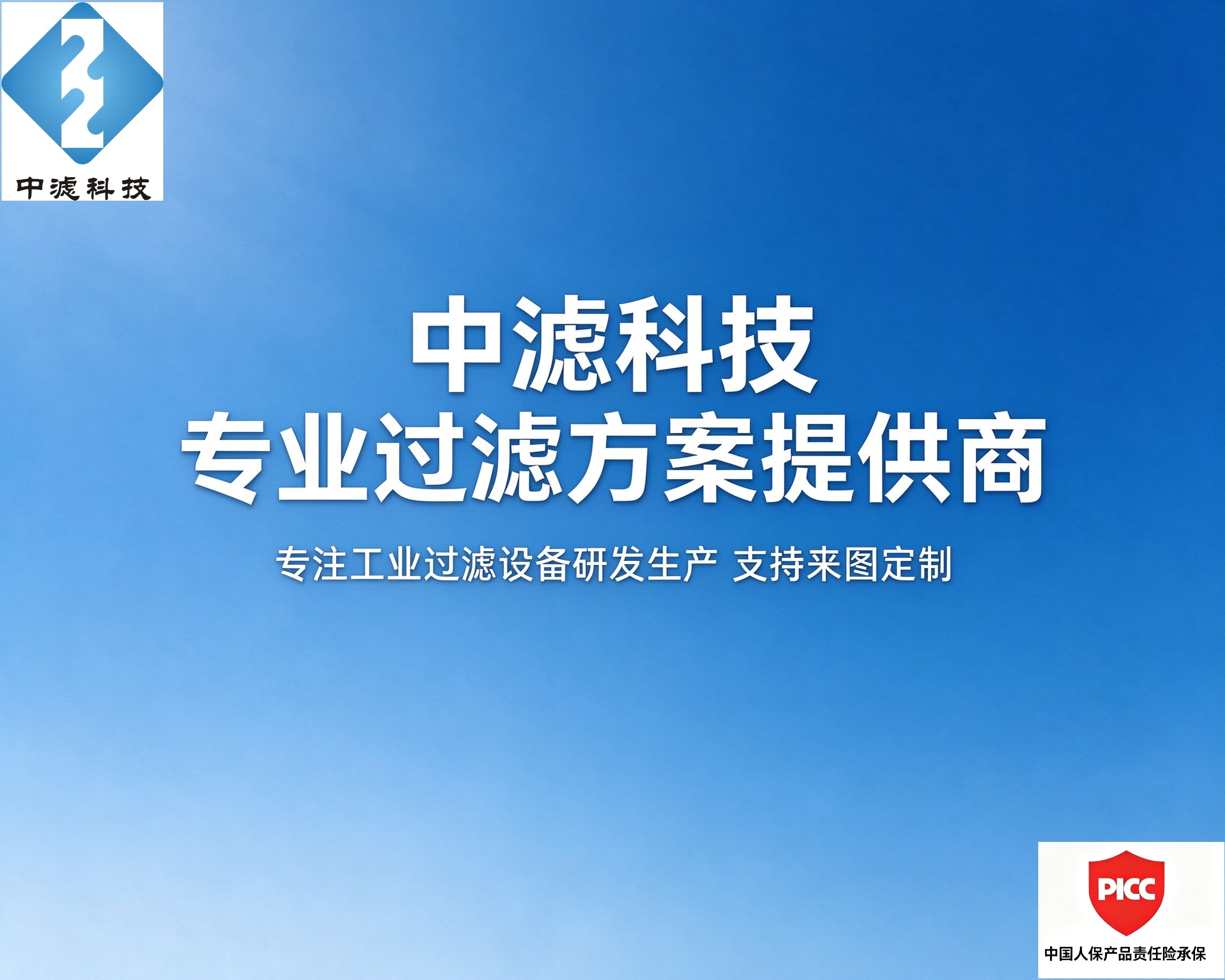 中滤科技

中滤科技
专业过滤方案提供商

专注工业过滤设备研发生产 支持来图定制

PICC
中国人保产品责任险承保